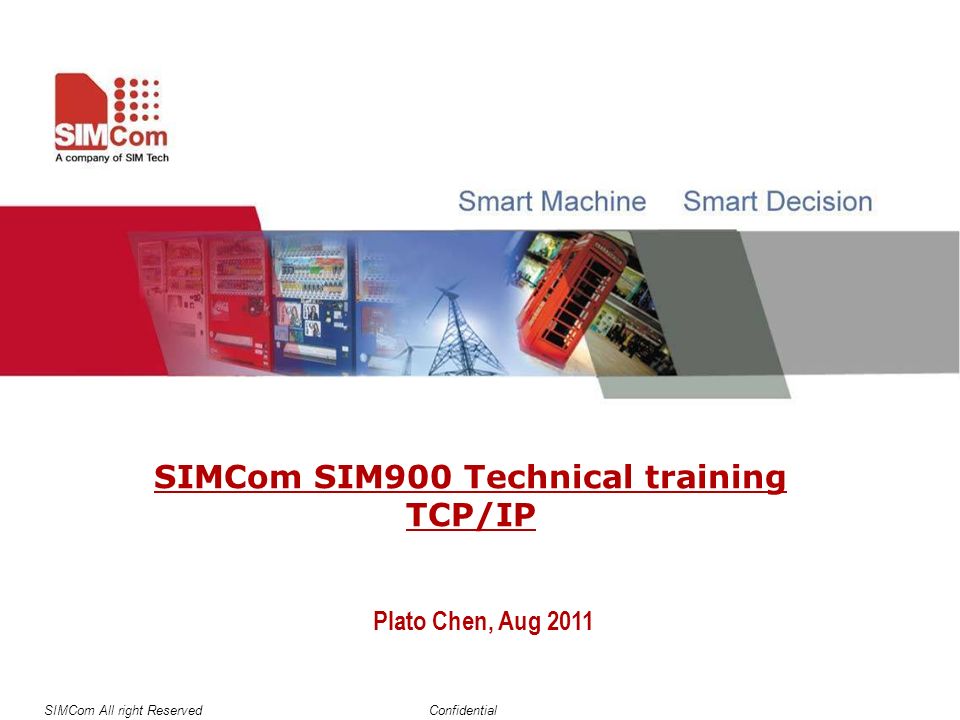 SIMCom
A company of SIM Tech

Smart Machine Smart Decision

SIMCom SIM900 Technical training
TCP/IP

Plato Chen, Aug 2011

SIMCom All right Reserved

Confidential